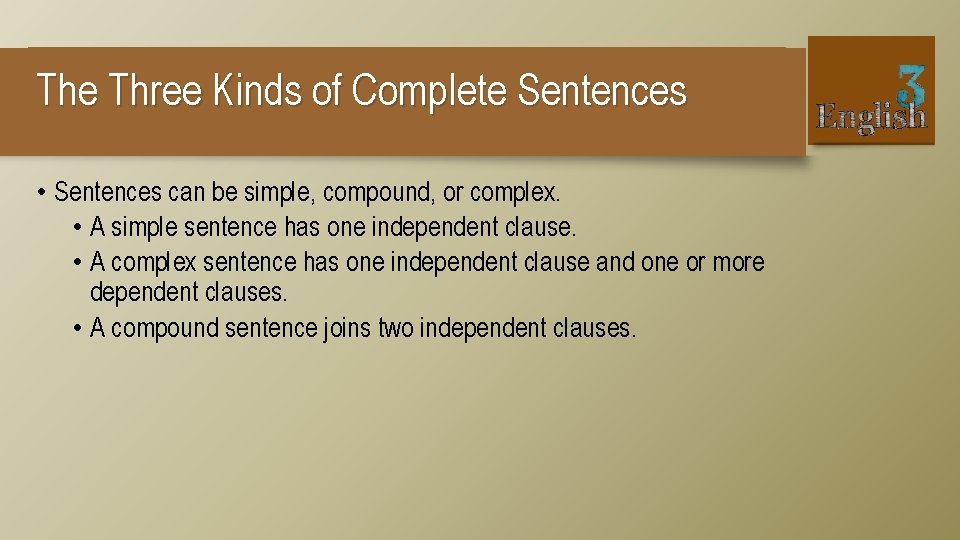 The Three Kinds of Complete Sentences

English 3

• Sentences can be simple, compound, or complex.
  • A simple sentence has one independent clause.
  • A complex sentence has one independent clause and one or more dependent clauses.
  • A compound sentence joins two independent clauses.